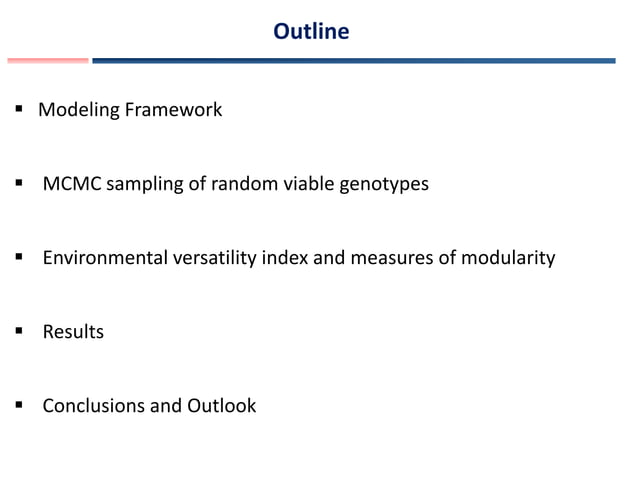 Outline

▪ Modeling Framework

▪ MCMC sampling of random viable genotypes

▪ Environmental versatility index and measures of modularity

▪ Results

▪ Conclusions and Outlook